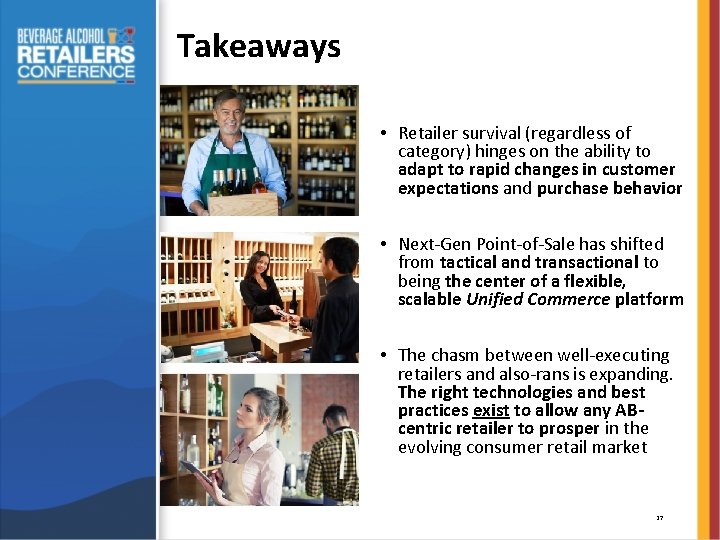 BEVERAGE ALCOHOL RETAILERS CONFERENCE

Takeaways

• Retailer survival (regardless of category) hinges on the ability to adapt to rapid changes in customer expectations and purchase behavior

• Next-Gen Point-of-Sale has shifted from tactical and transactional to being the center of a flexible, scalable Unified Commerce platform

• The chasm between well-executing retailers and also-rans is expanding. The right technologies and best practices exist to allow any AB-centric retailer to prosper in the evolving consumer retail market

37